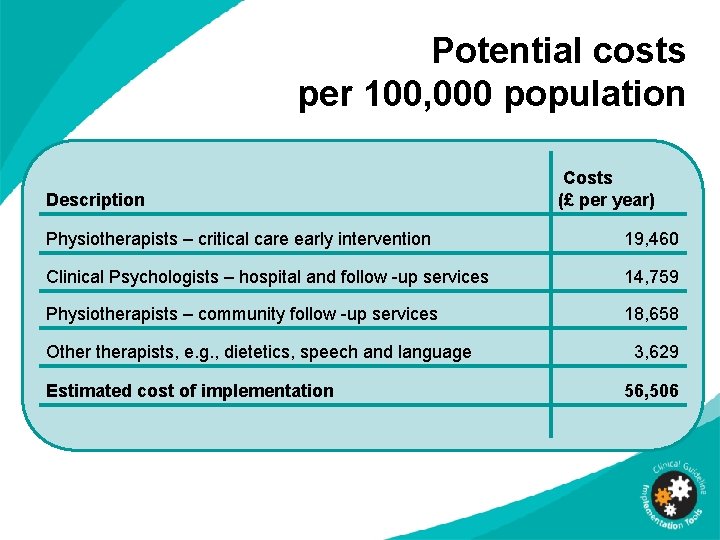 Potential costs per 100,000 population

| Description | Costs (£ per year) |
|---|---|
| Physiotherapists – critical care early intervention | 19,460 |
| Clinical Psychologists – hospital and follow -up services | 14,759 |
| Physiotherapists – community follow -up services | 18,658 |
| Other therapists, e.g., dietetics, speech and language | 3,629 |
| **Estimated cost of implementation** | **56,506** |

Clinical Guideline Implementation Tools